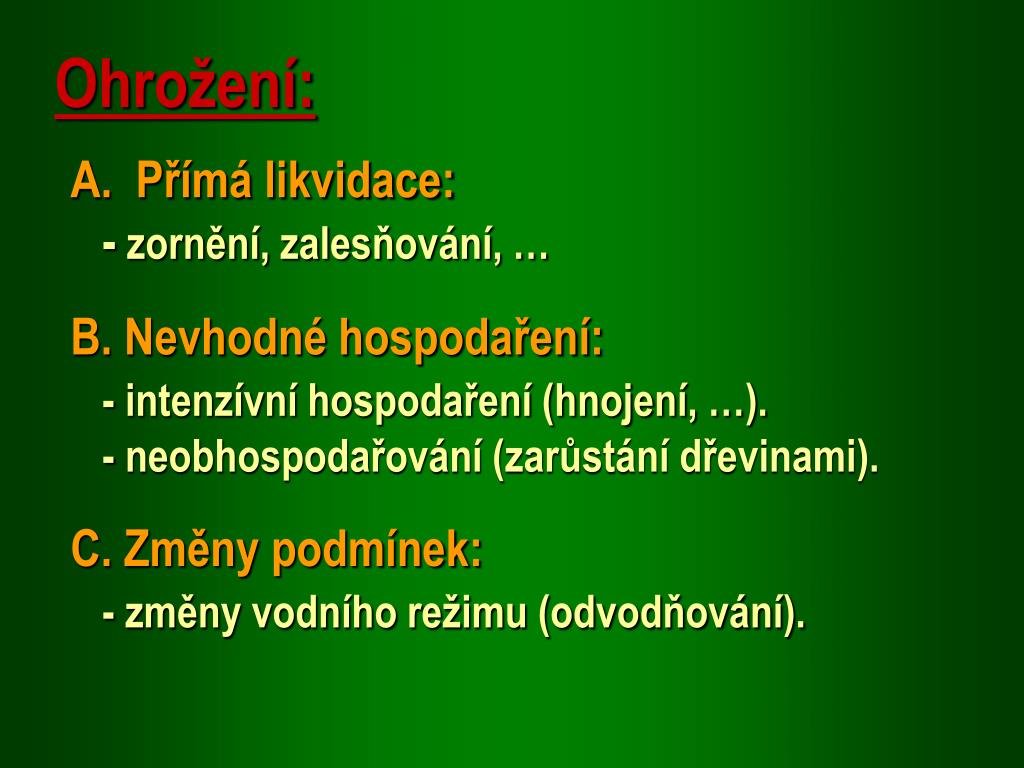 Ohrožení:

A. Přímá likvidace:

- zornění, zalesňování, …

B. Nevhodné hospodaření:

- intenzívní hospodaření (hnojení, …).

- neobhospodařování (zarůstání dřevinami).

C. Změny podmínek:

- změny vodního režimu (odvodňování).